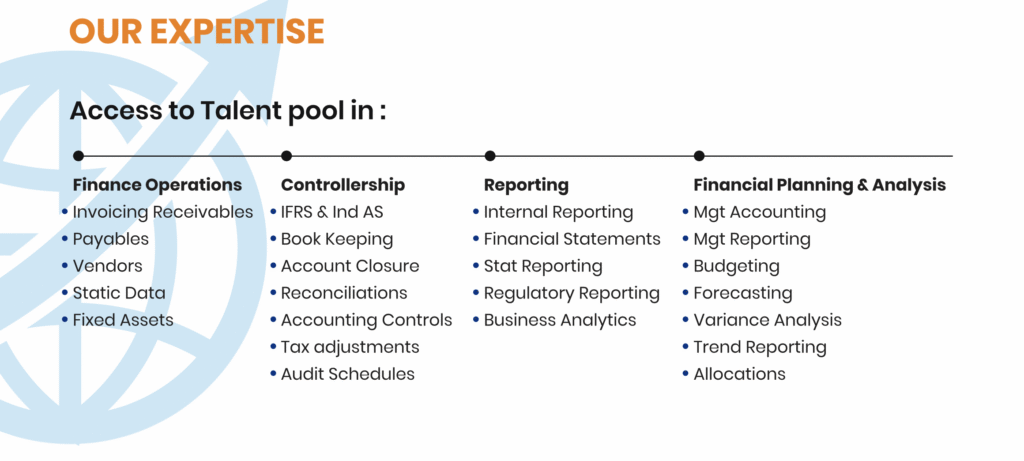 OUR EXPERTISE

Access to Talent pool in :

Finance Operations
• Invoicing Receivables
• Payables
• Vendors
• Static Data
• Fixed Assets

Controllership
• IFRS & Ind AS
• Book Keeping
• Account Closure
• Reconciliations
• Accounting Controls
• Tax adjustments
• Audit Schedules

Reporting
• Internal Reporting
• Financial Statements
• Stat Reporting
• Regulatory Reporting
• Business Analytics

Financial Planning & Analysis
• Mgt Accounting
• Mgt Reporting
• Budgeting
• Forecasting
• Variance Analysis
• Trend Reporting
• Allocations